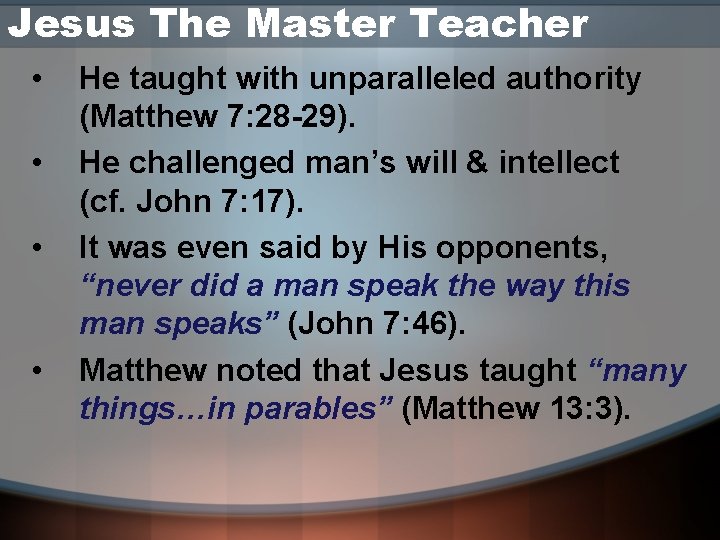 Jesus The Master Teacher

• He taught with unparalleled authority (Matthew 7:28-29).

• He challenged man’s will & intellect (cf. John 7:17).

• It was even said by His opponents, “never did a man speak the way this man speaks” (John 7:46).

• Matthew noted that Jesus taught “many things…in parables” (Matthew 13:3).